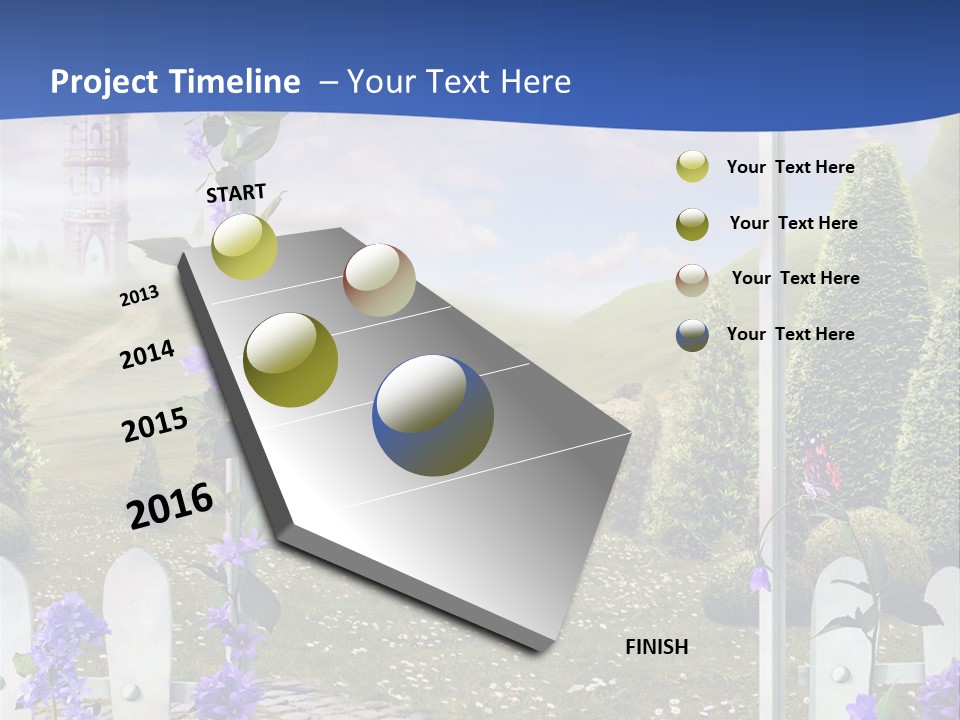 Project Timeline – Your Text Here

START

2013

2014

2015

2016

FINISH

Your Text Here

Your Text Here

Your Text Here

Your Text Here